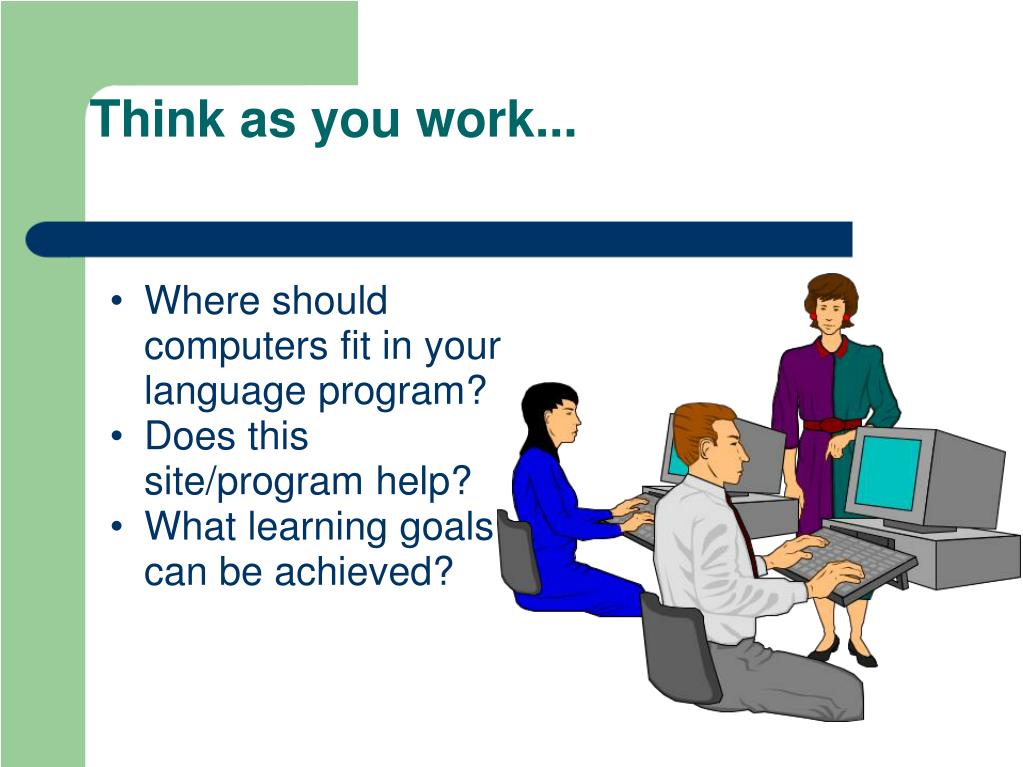 Think as you work...

• Where should computers fit in your language program?
• Does this site/program help?
• What learning goals can be achieved?